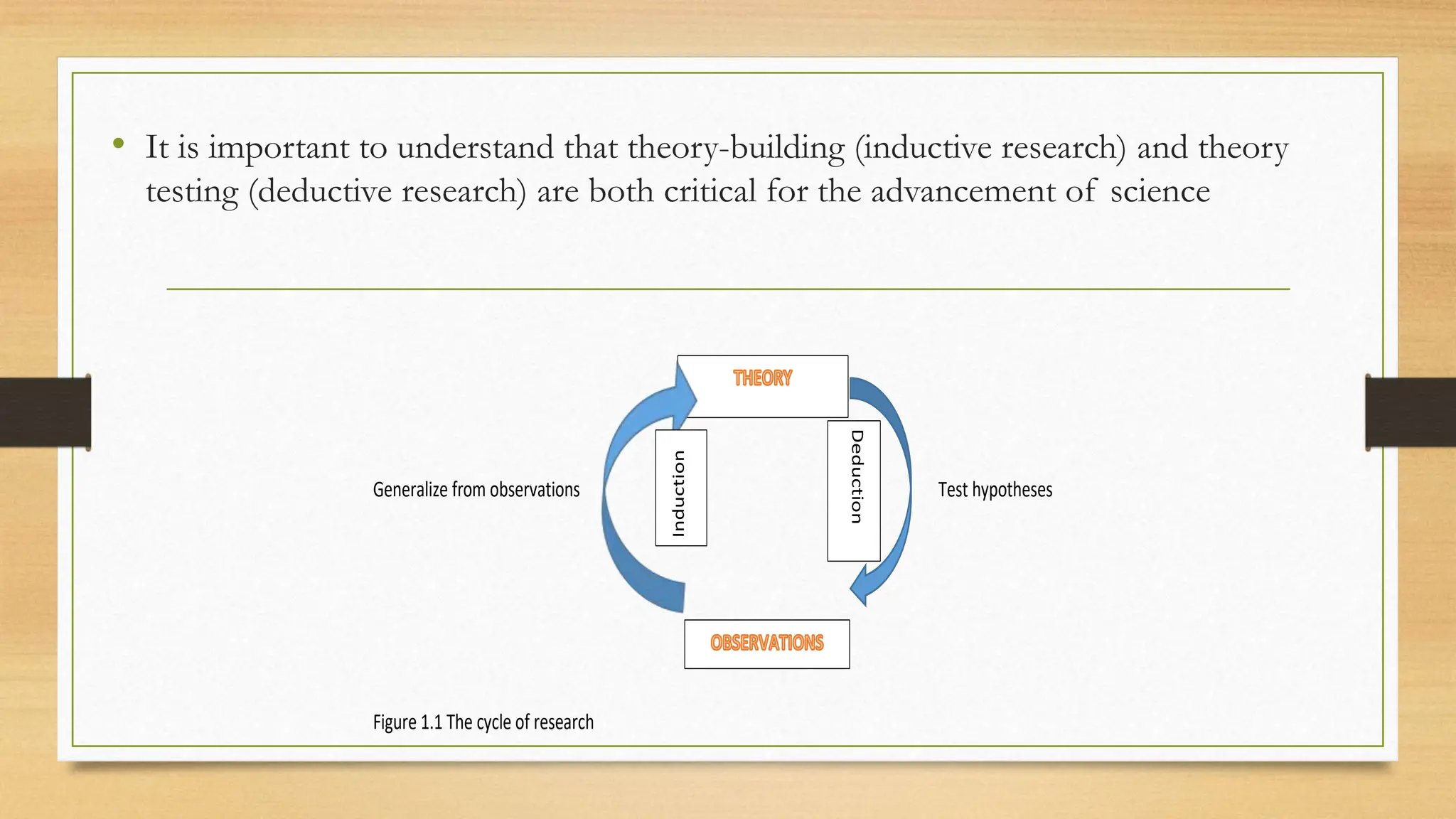 • It is important to understand that theory-building (inductive research) and theory testing (deductive research) are both critical for the advancement of science

THEORY

Generalize from observations

Induction

Deduction

Test hypotheses

OBSERVATIONS

Figure 1.1 The cycle of research